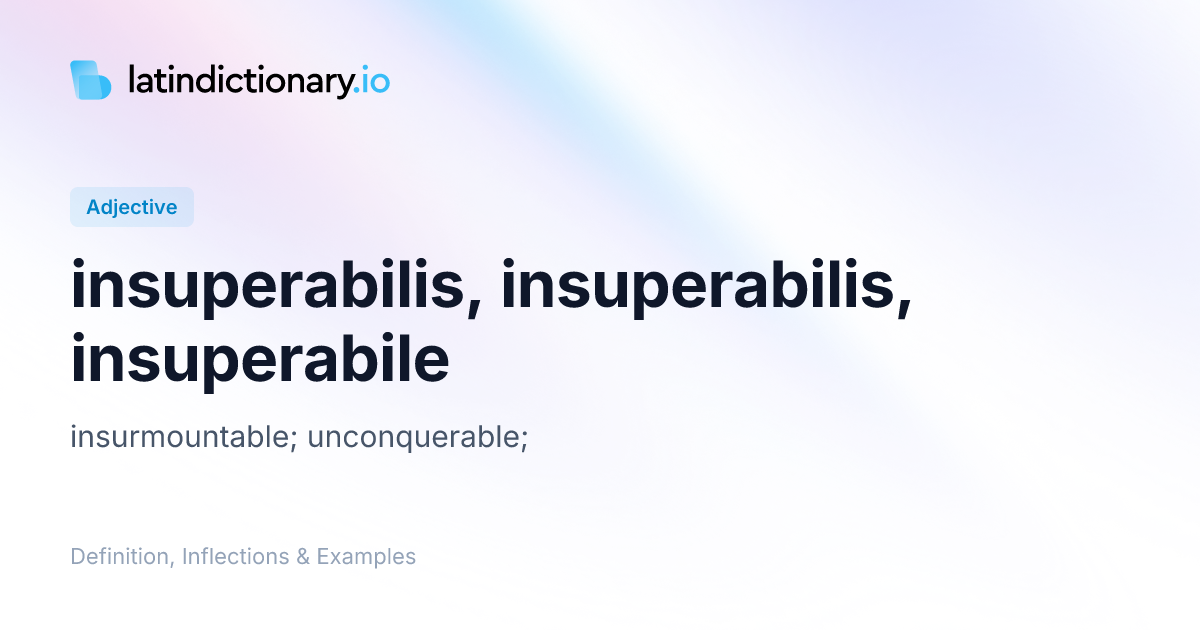 latindictionary.io

Adjective

insuperabilis, insuperabilis, insuperabile

insurmountable; unconquerable;

Definition, Inflections & Examples